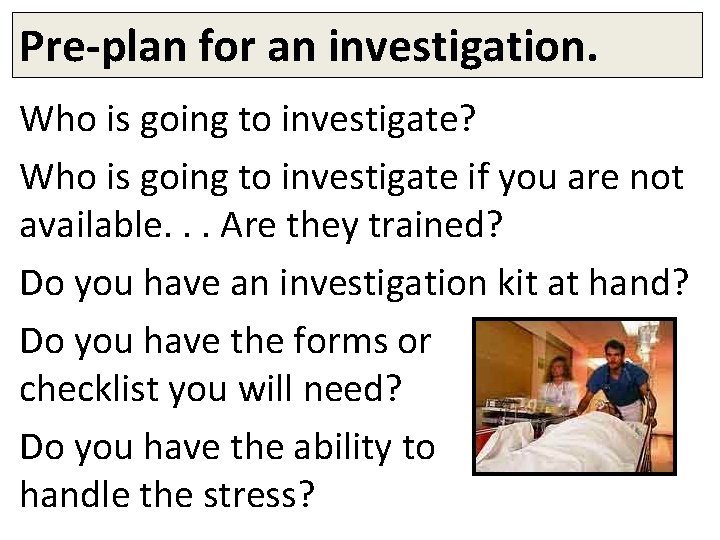 Pre-plan for an investigation.

Who is going to investigate?

Who is going to investigate if you are not available. . . Are they trained?

Do you have an investigation kit at hand?

Do you have the forms or checklist you will need?

Do you have the ability to handle the stress?